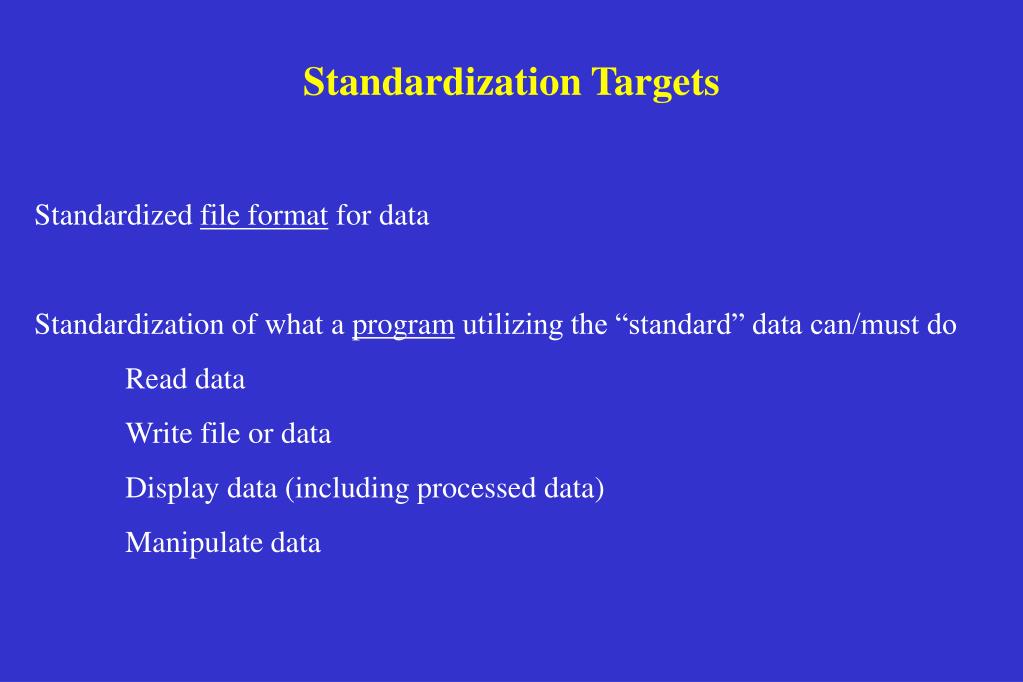 Standardization Targets

Standardized file format for data

Standardization of what a program utilizing the “standard” data can/must do

Read data

Write file or data

Display data (including processed data)

Manipulate data